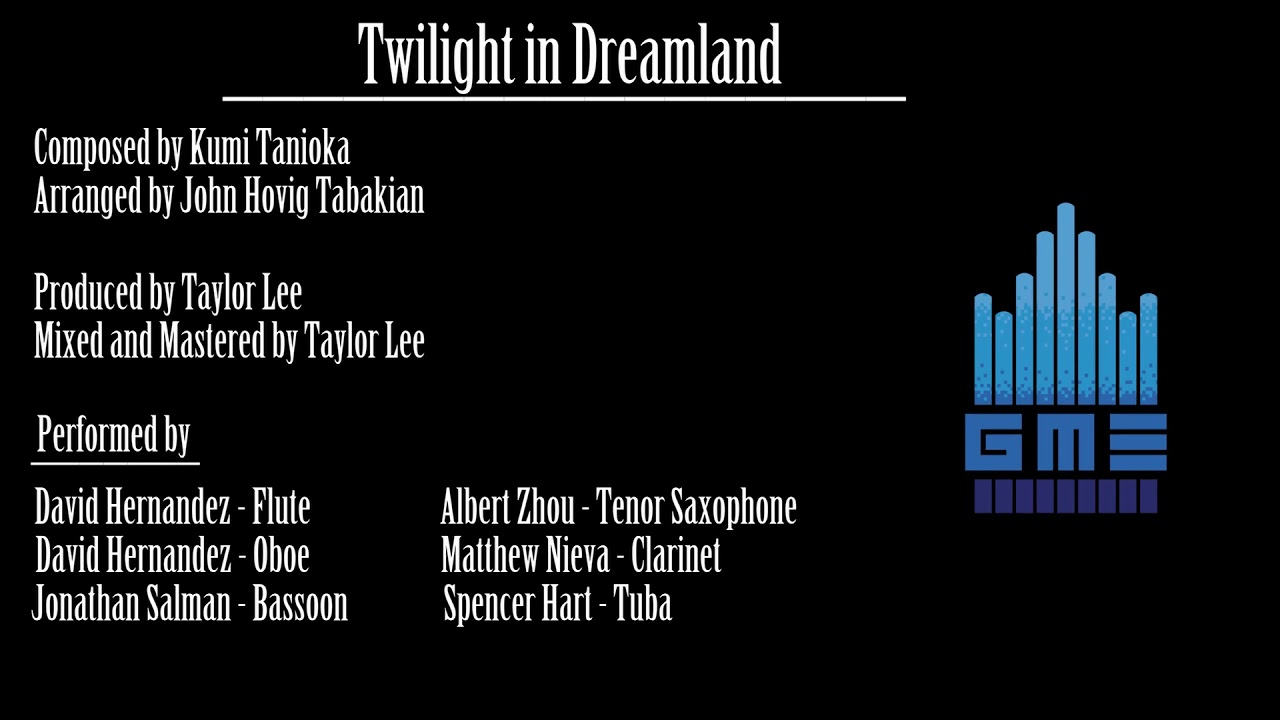 Twilight in Dreamland

Composed by Kumi Tanioka
Arranged by John Hovig Tabakian

Produced by Taylor Lee
Mixed and Mastered by Taylor Lee

Performed by

David Hernandez - Flute
David Hernandez - Oboe
Jonathan Salman - Bassoon

Albert Zhou - Tenor Saxophone
Matthew Nieva - Clarinet
Spencer Hart - Tuba

GME